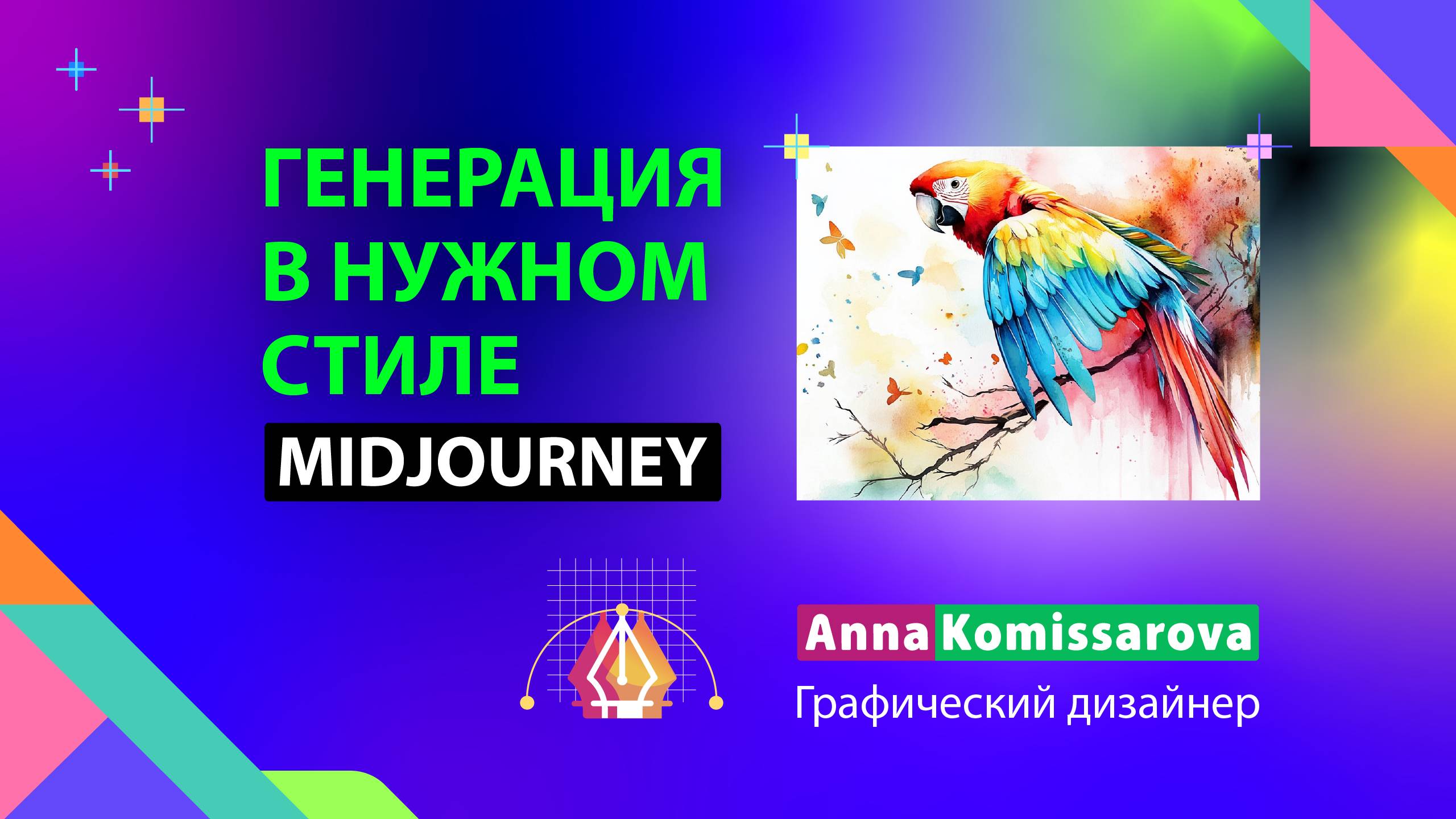 ГЕНЕРАЦИЯ В НУЖНОМ СТИЛЕ

MIDJOURNEY

Anna Komissarova

Графический дизайнер